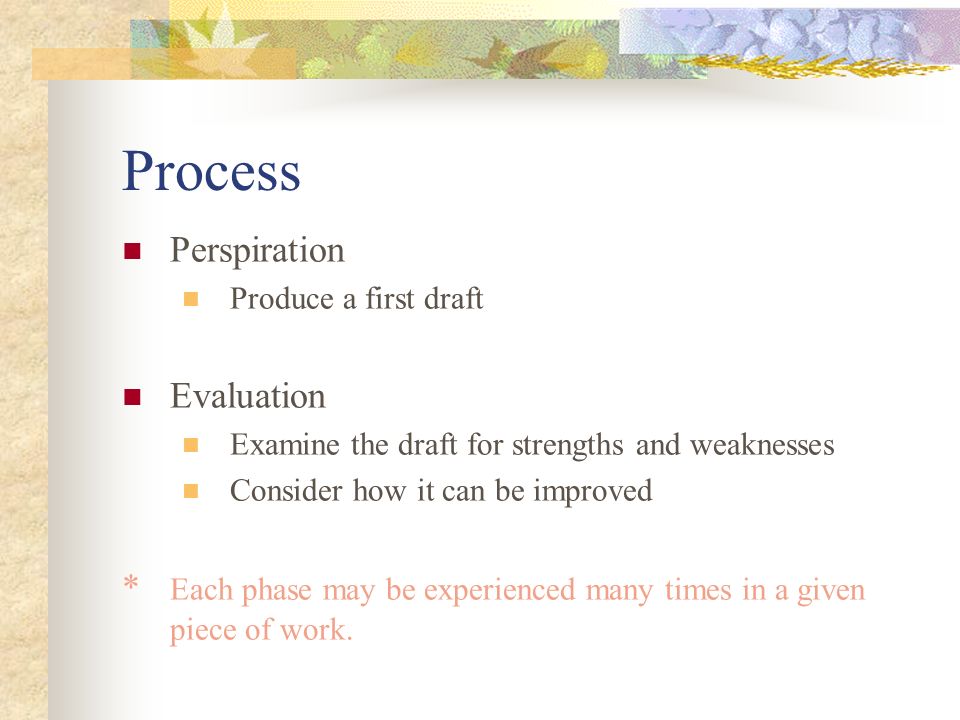 Process

Perspiration
Produce a first draft

Evaluation
Examine the draft for strengths and weaknesses
Consider how it can be improved

* Each phase may be experienced many times in a given piece of work.